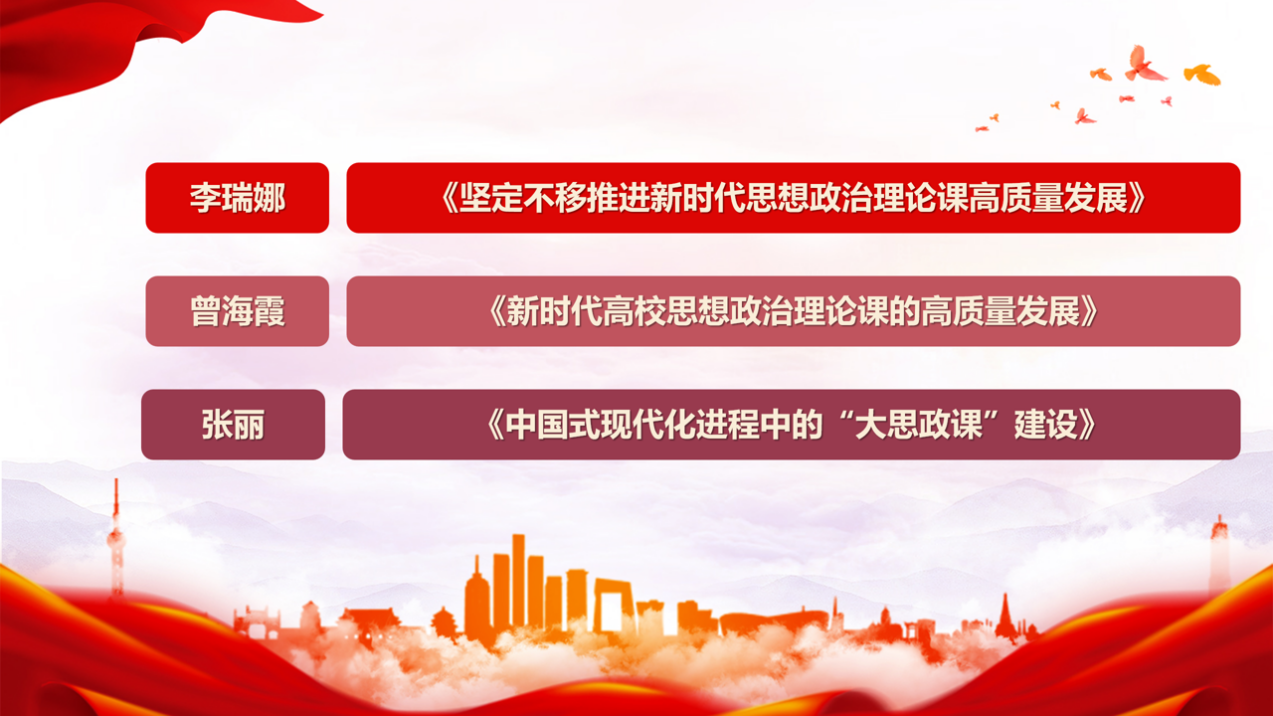 李瑞娜

《坚定不移推进新时代思想政治理论课高质量发展》

曾海霞

《新时代高校思想政治理论课的高质量发展》

张丽

《中国式现代化进程中的“大思政课”建设》